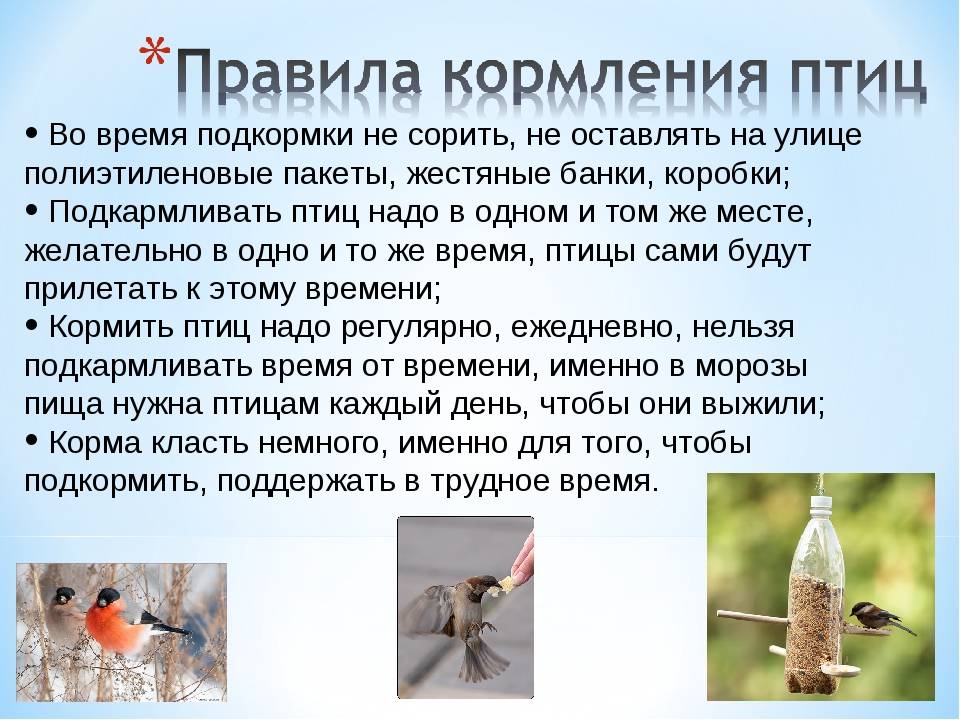 *Правила кормления птиц

• Во время подкормки не сорить, не оставлять на улице полиэтиленовые пакеты, жестяные банки, коробки;
• Подкармливать птиц надо в одном и том же месте, желательно в одно и то же время, птицы сами будут прилетать к этому времени;
• Кормить птиц надо регулярно, ежедневно, нельзя подкармливать время от времени, именно в морозы пища нужна птицам каждый день, чтобы они выжили;
• Корма класть немного, именно для того, чтобы подкормить, поддержать в трудное время.